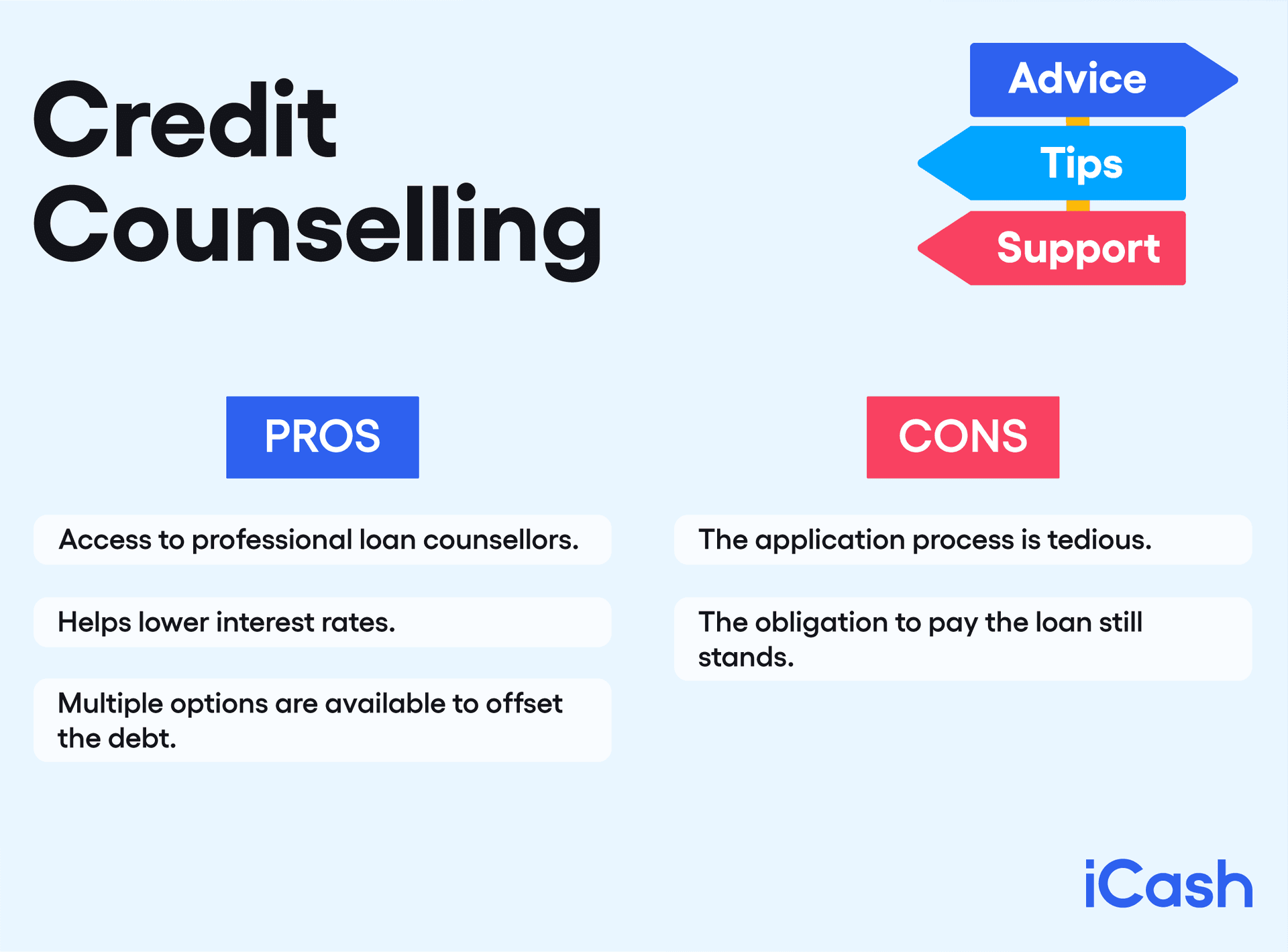 Credit Counselling

Advice

Tips

Support

PROS

Access to professional loan counsellors.

Helps lower interest rates.

Multiple options are available to offset the debt.

CONS

The application process is tedious.

The obligation to pay the loan still stands.

iCash